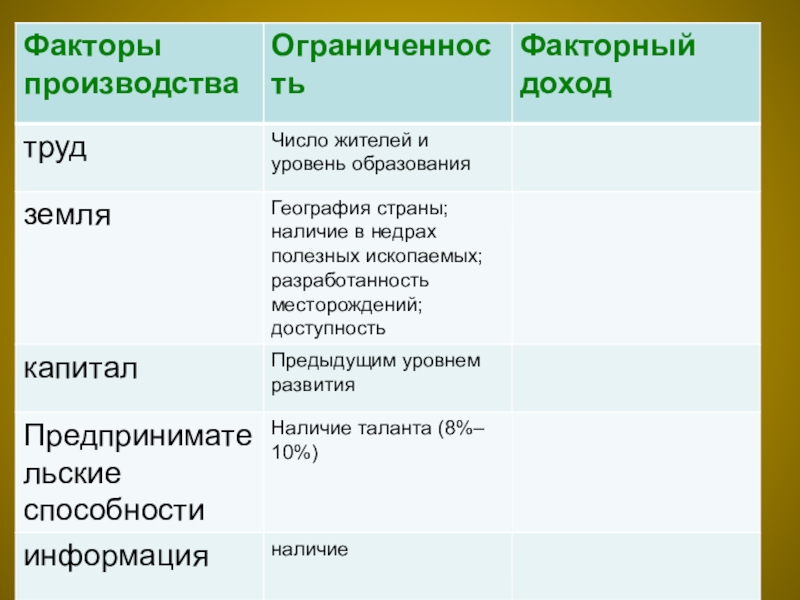 | Факторы производства | Ограниченность | Факторный доход |
|---|---|---|
| труд | Число жителей и уровень образования | |
| земля | География страны; наличие в недрах полезных ископаемых; разработанность месторождений; доступность | |
| капитал | Предыдущим уровнем развития | |
| Предпринимательские способности | Наличие таланта (8%–10%) | |
| информация | наличие | |